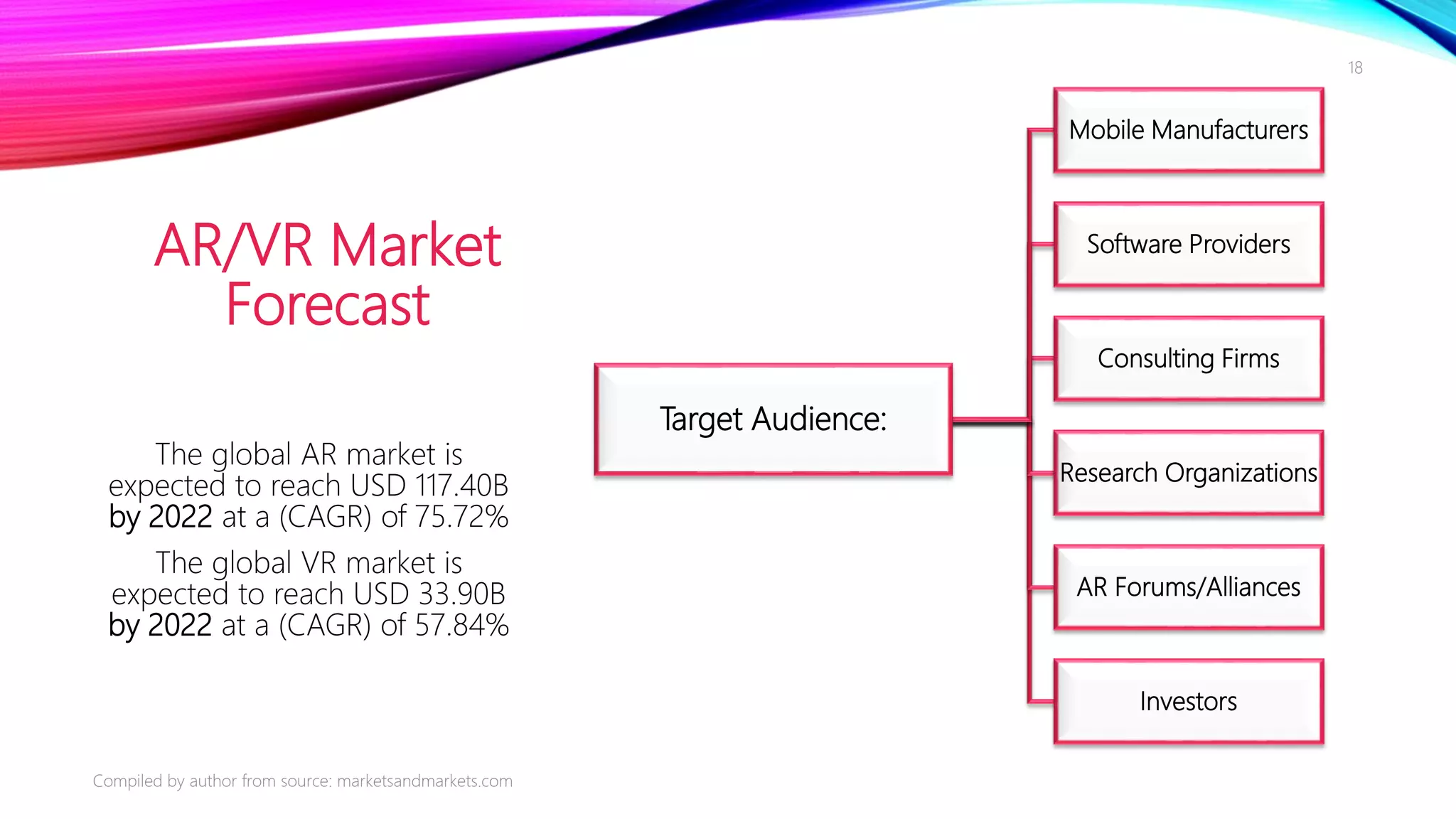 18

AR/VR Market Forecast

The global AR market is expected to reach USD 117.40B by 2022 at a (CAGR) of 75.72%

The global VR market is expected to reach USD 33.90B by 2022 at a (CAGR) of 57.84%

Target Audience:

Mobile Manufacturers

Software Providers

Consulting Firms

Research Organizations

AR Forums/Alliances

Investors

Compiled by author from source: marketsandmarkets.com